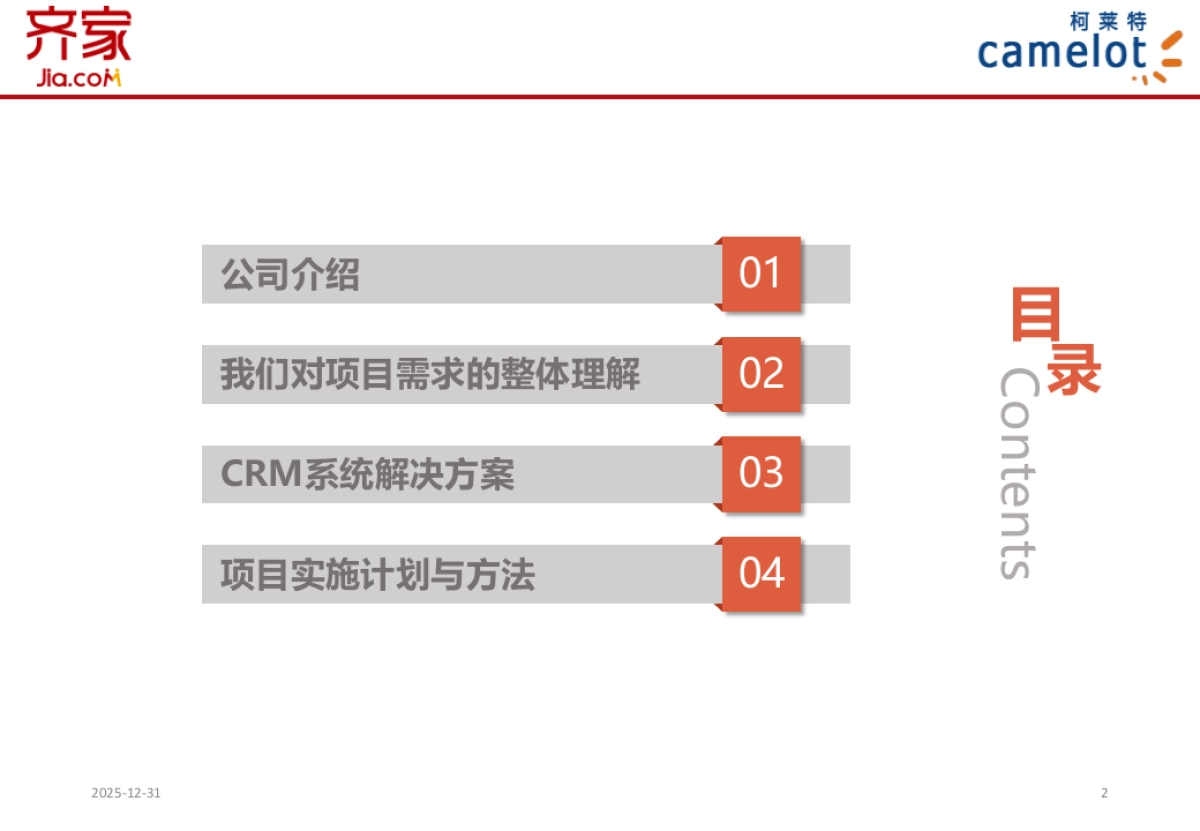 齐家
Jia.coM

柯莱特
camelot

公司介绍 01

我们对项目需求的整体理解 02

CRM系统解决方案 03

项目实施计划与方法 04

目录
Contents

2025-12-31

2